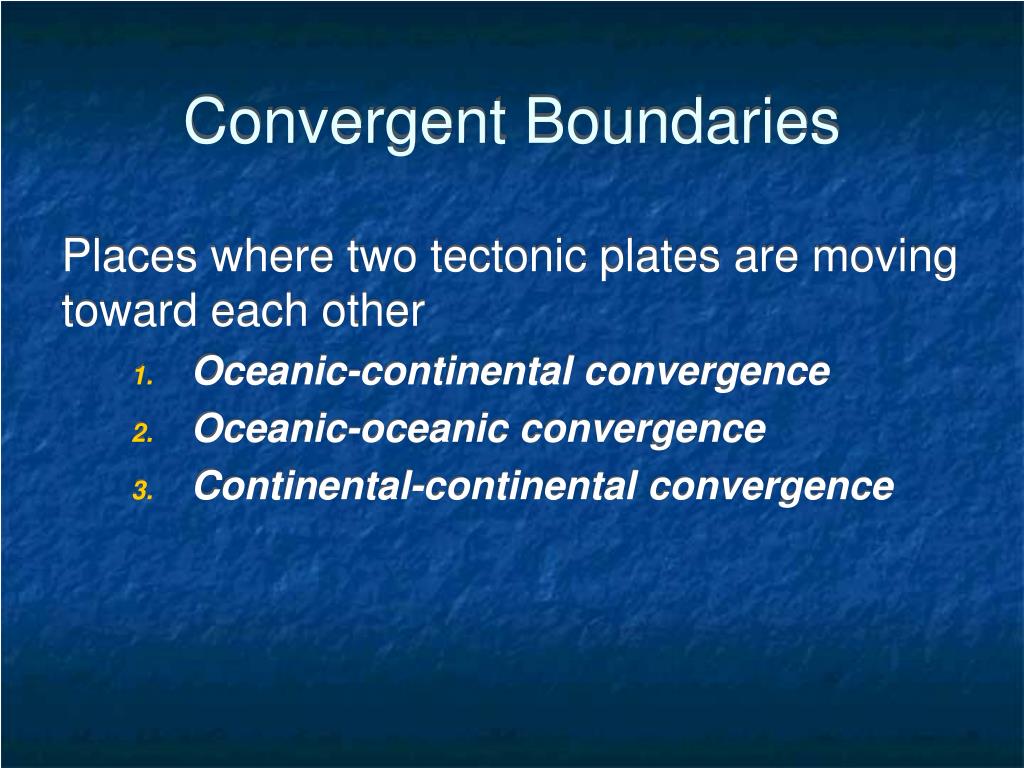 Convergent Boundaries

Places where two tectonic plates are moving toward each other

1. Oceanic-continental convergence
2. Oceanic-oceanic convergence
3. Continental-continental convergence